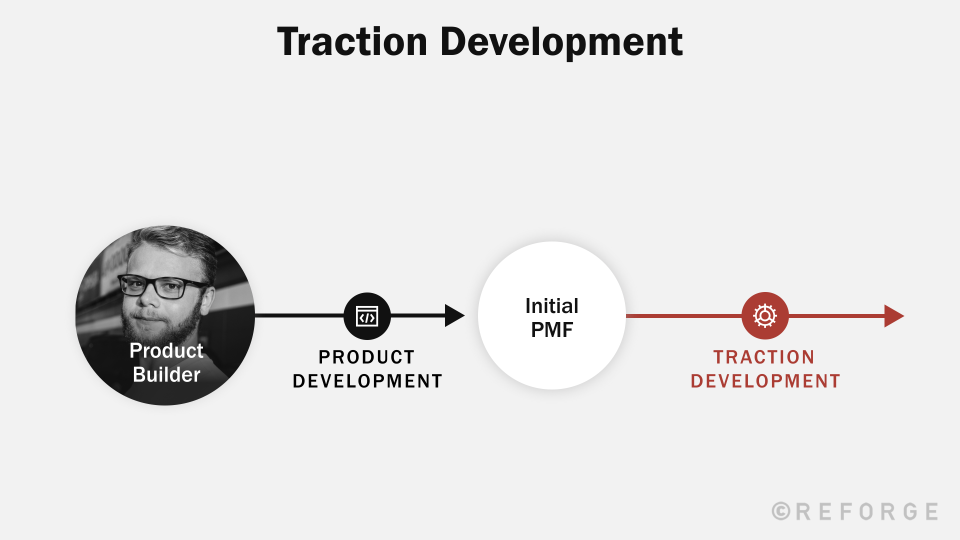 Traction Development

Product Builder

PRODUCT DEVELOPMENT

Initial PMF

TRACTION DEVELOPMENT

©REFORGE